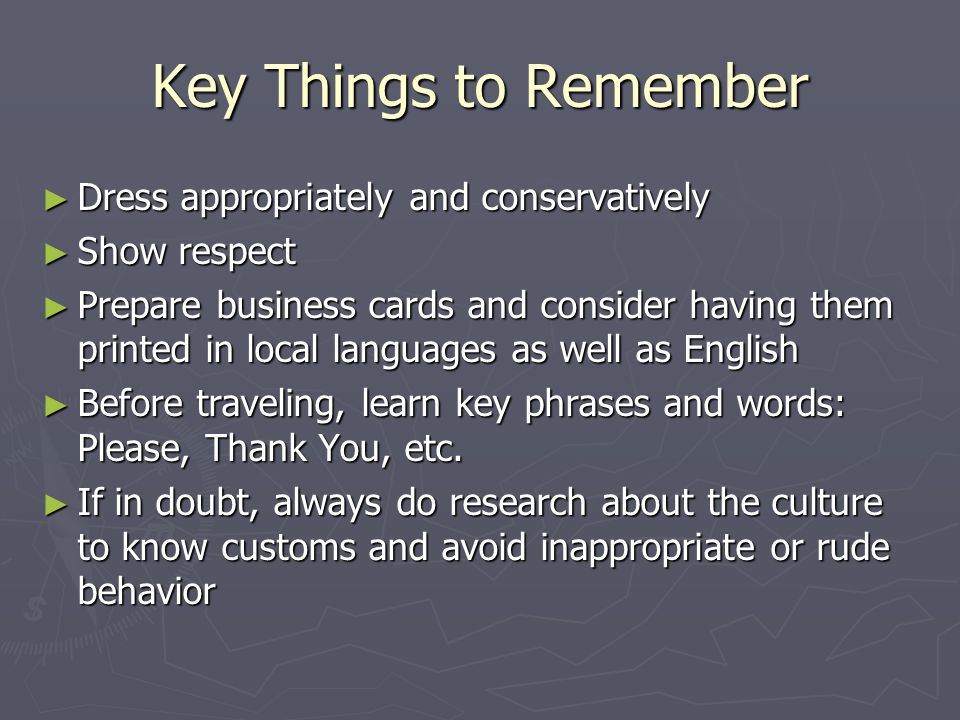 Key Things to Remember

► Dress appropriately and conservatively
► Show respect
► Prepare business cards and consider having them printed in local languages as well as English
► Before traveling, learn key phrases and words: Please, Thank You, etc.
► If in doubt, always do research about the culture to know customs and avoid inappropriate or rude behavior